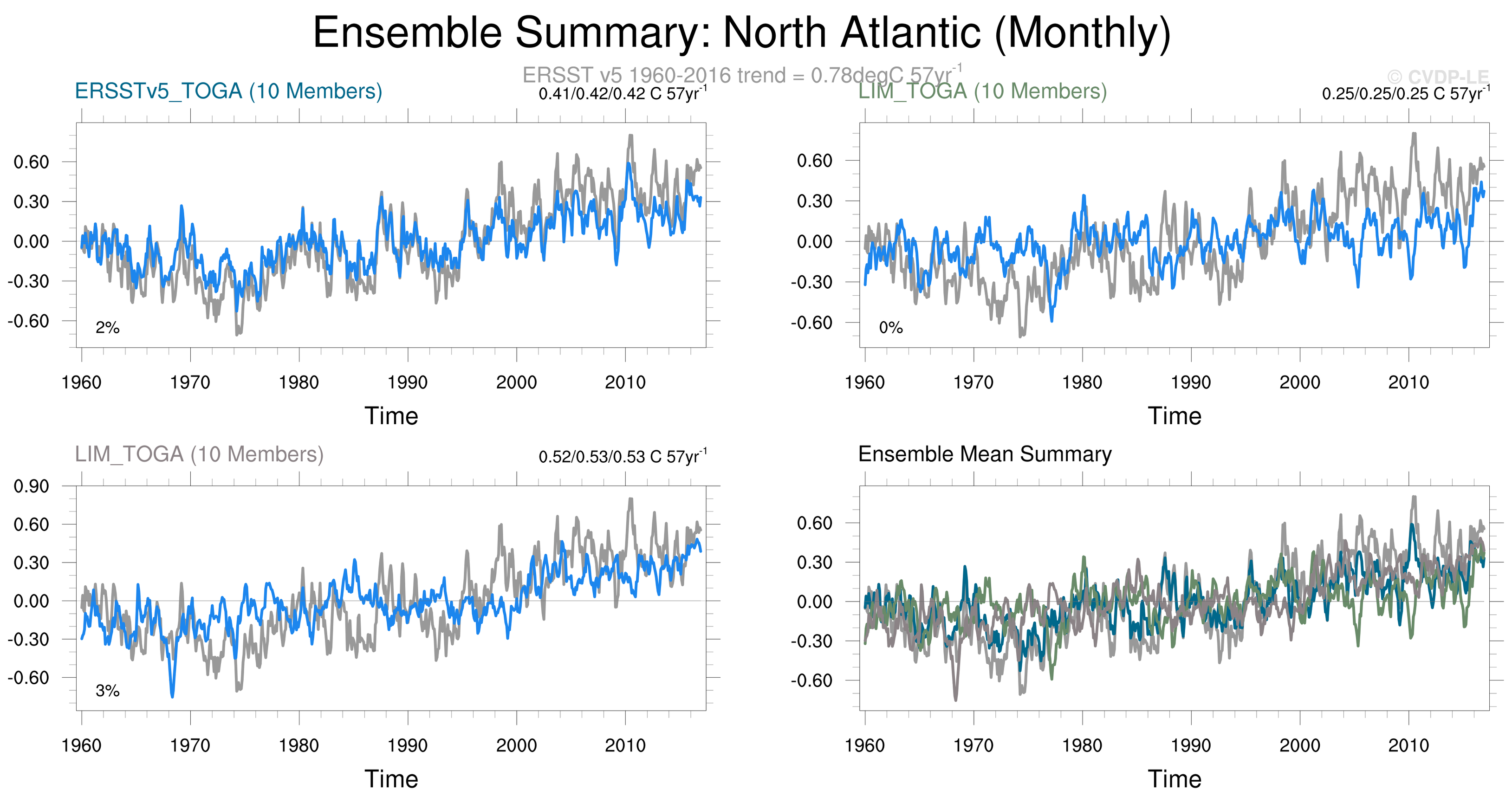 Ensemble Summary: North Atlantic (Monthly)

ERSST v5 1960-2016 trend = 0.78degC 57yr$^{-1}$

© CVDP-LE

ERSSTv5_TOGA (10 Members)

0.41/0.42/0.42 C 57yr$^{-1}$

0.60
0.30
0.00
-0.30
-0.60

2%

1960 1970 1980 1990 2000 2010

Time

LIM_TOGA (10 Members)

0.25/0.25/0.25 C 57yr$^{-1}$

0.60
0.30
0.00
-0.30
-0.60

0%

1960 1970 1980 1990 2000 2010

Time

LIM_TOGA (10 Members)

0.52/0.53/0.53 C 57yr$^{-1}$

0.90
0.60
0.30
0.00
-0.30
-0.60

3%

1960 1970 1980 1990 2000 2010

Time

Ensemble Mean Summary

0.60
0.30
0.00
-0.30
-0.60

1960 1970 1980 1990 2000 2010

Time